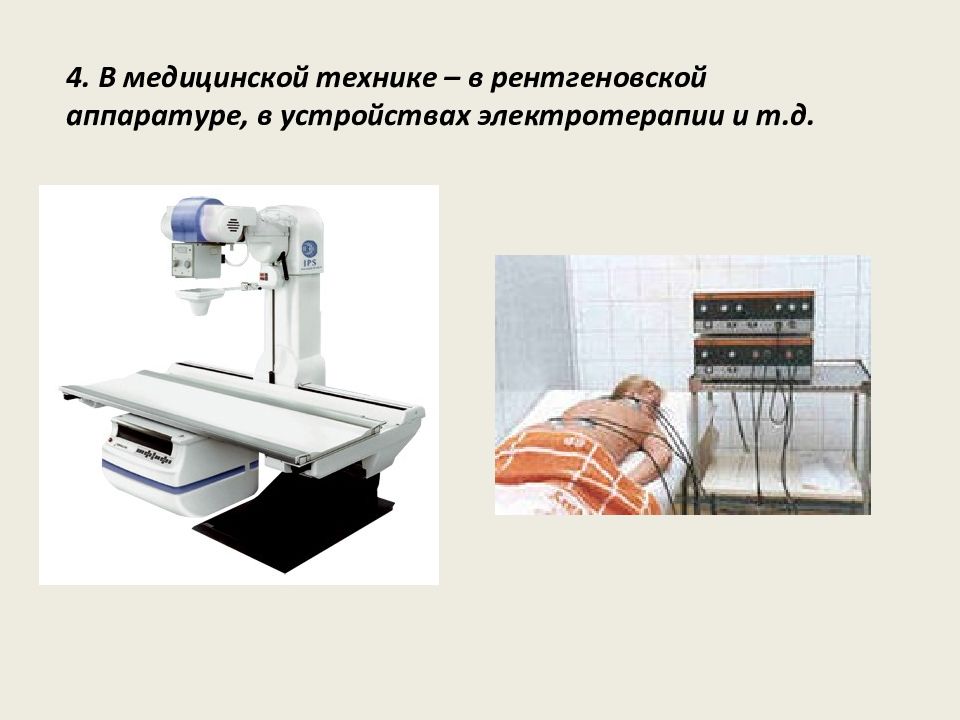 4. В медицинской технике – в рентгеновской аппаратуре, в устройствах электротерапии и т.д.

JPS